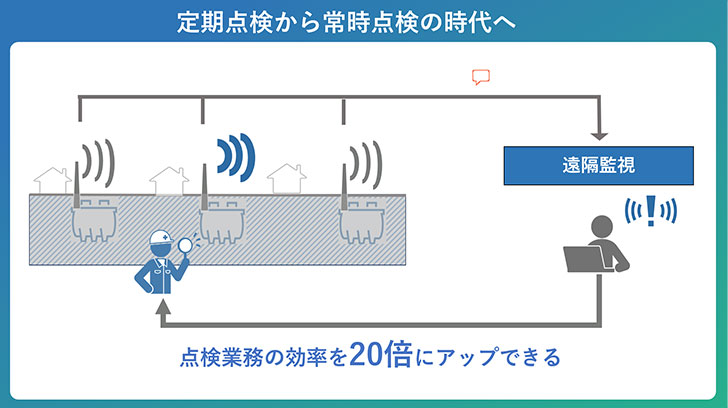 定期点検から常時点検の時代へ

遠隔監視

点検業務の効率を20倍にアップできる